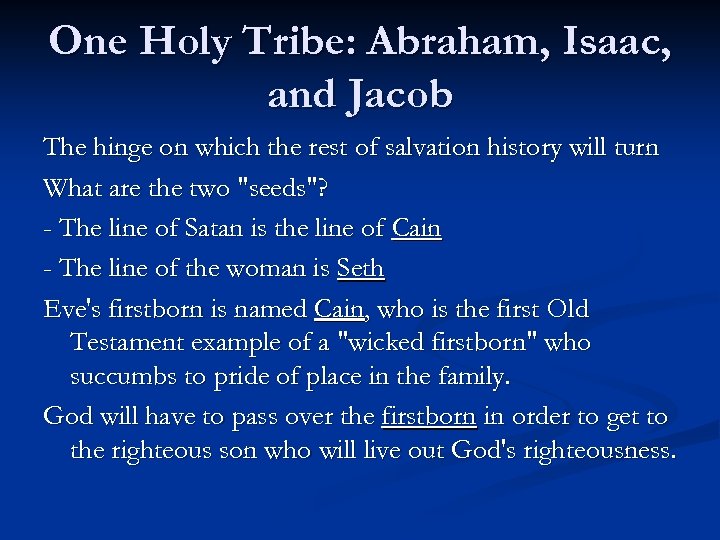 One Holy Tribe: Abraham, Isaac, and Jacob

The hinge on which the rest of salvation history will turn

What are the two "seeds"?

- The line of Satan is the line of Cain

- The line of the woman is Seth

Eve's firstborn is named Cain, who is the first Old Testament example of a "wicked firstborn" who succumbs to pride of place in the family.

God will have to pass over the firstborn in order to get to the righteous son who will live out God's righteousness.